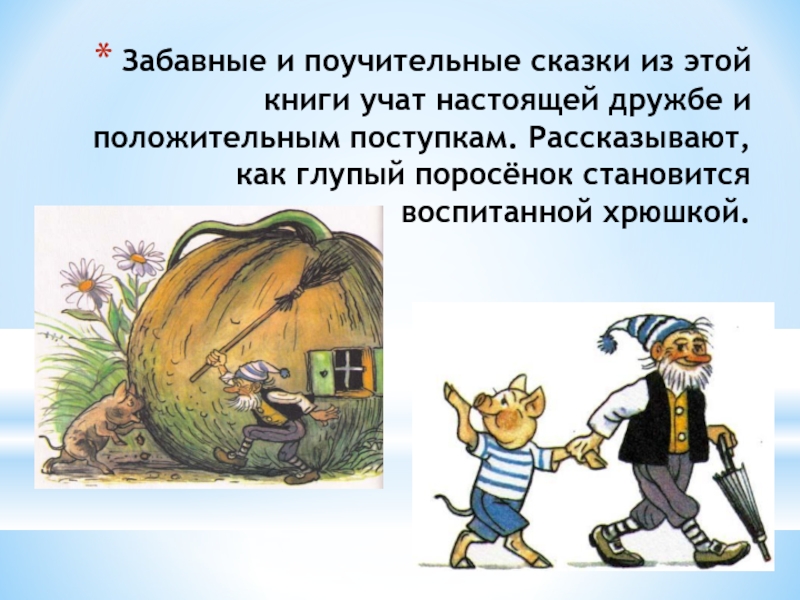 * Забавные и поучительные сказки из этой книги учат настоящей дружбе и положительным поступкам. Рассказывают, как глупый поросёнок становится воспитанной хрюшкой.